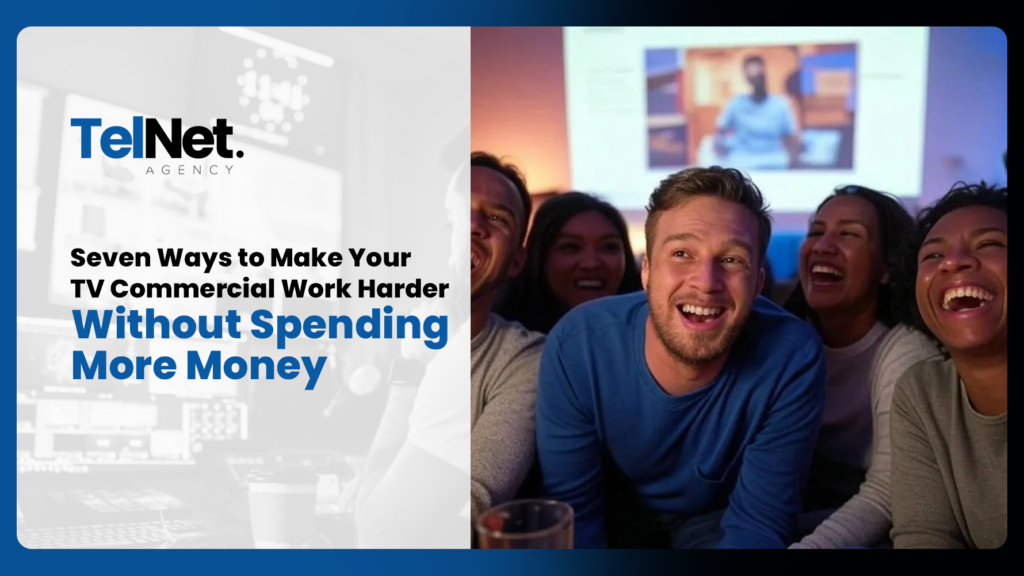 TelNet.
AGENCY

Seven Ways to Make Your TV Commercial Work Harder Without Spending More Money